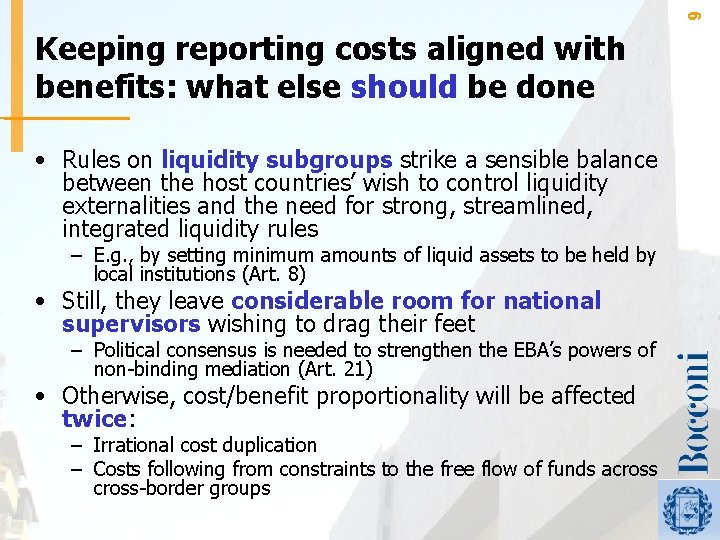 9

Keeping reporting costs aligned with benefits: what else should be done

• Rules on liquidity subgroups strike a sensible balance between the host countries' wish to control liquidity externalities and the need for strong, streamlined, integrated liquidity rules
 – E.g., by setting minimum amounts of liquid assets to be held by local institutions (Art. 8)
• Still, they leave considerable room for national supervisors wishing to drag their feet
 – Political consensus is needed to strengthen the EBA's powers of non-binding mediation (Art. 21)
• Otherwise, cost/benefit proportionality will be affected twice:
 – Irrational cost duplication
 – Costs following from constraints to the free flow of funds across cross-border groups

Bocconi